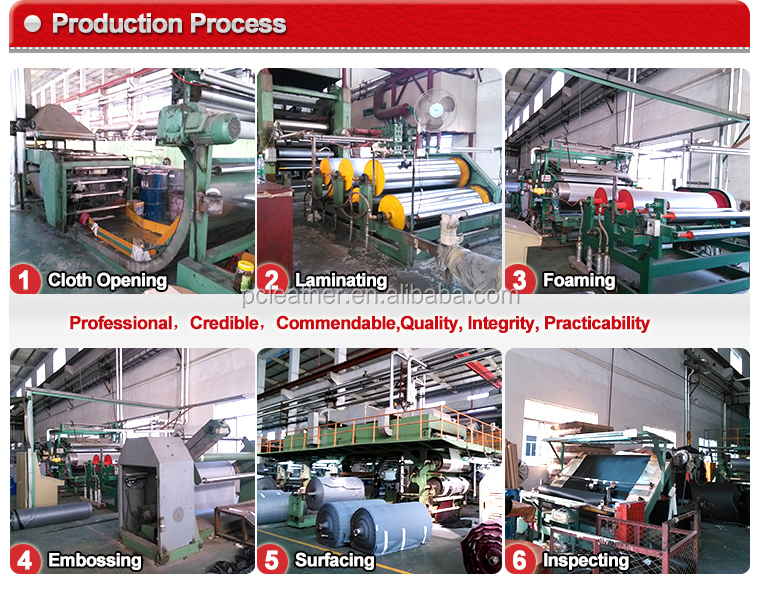 Production Process

1 Cloth Opening

2 Laminating

3 Foaming

pcleather.en.alibaba.com

Professional, Credible, Commendable,Quality, Integrity, Practicability

4 Embossing

5 Surfacing

6 Inspecting